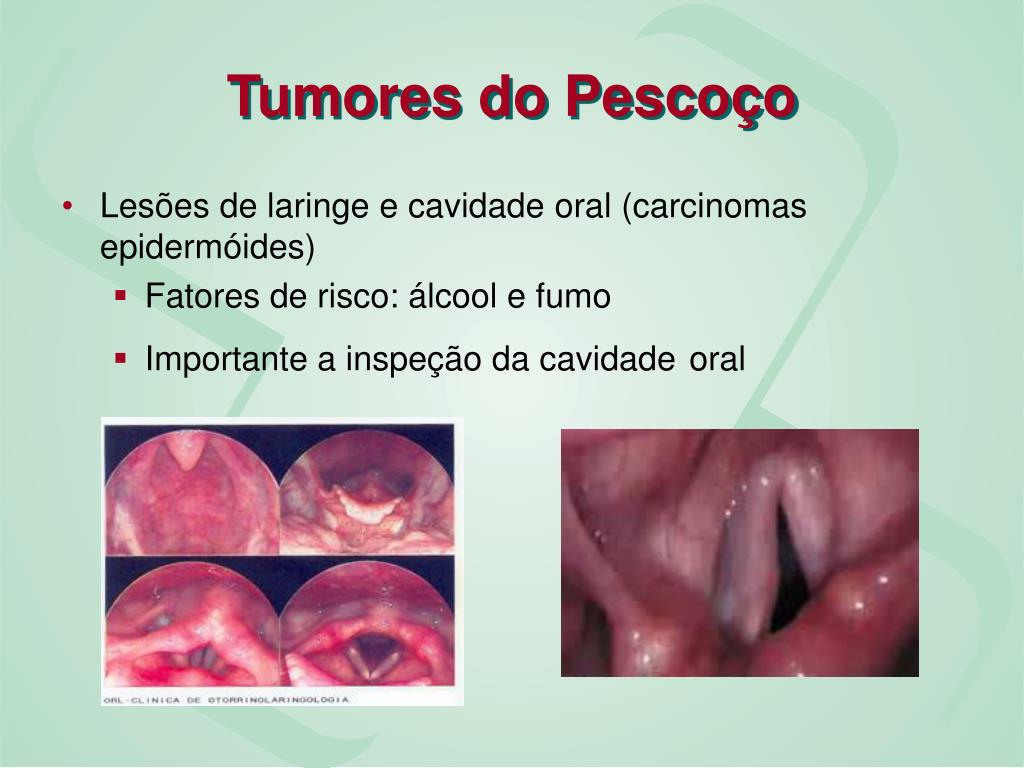 Tumores do Pescoço

• Lesões de laringe e cavidade oral (carcinomas epidermóides)
  ▪ Fatores de risco: álcool e fumo
  ▪ Importante a inspeção da cavidade oral

ORL-CLINICA DE OTORRINOLARINGOLOGIA